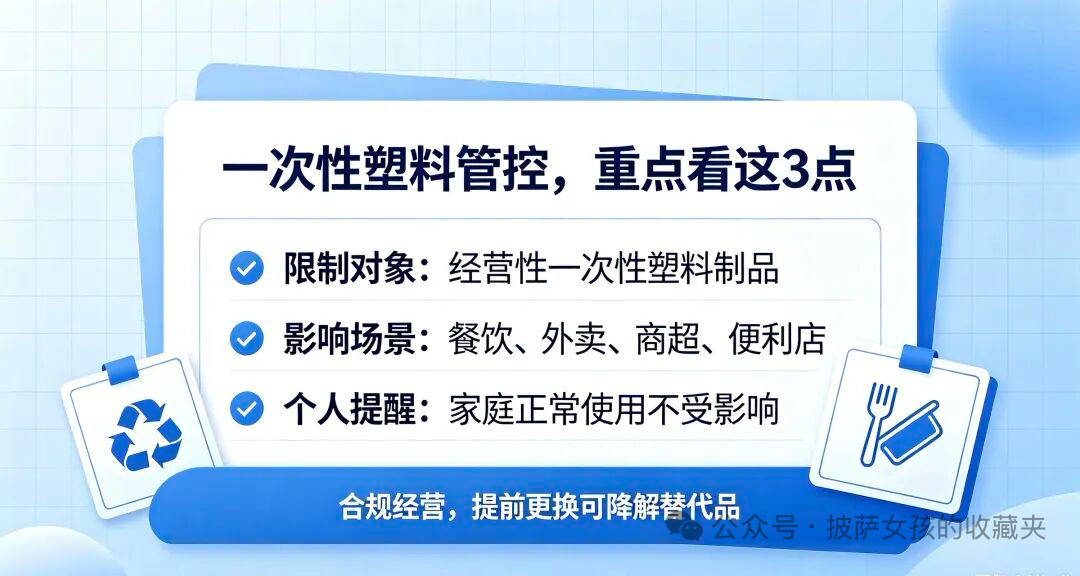 一次性塑料管控，重点看这3点

限制对象：经营性一次性塑料制品

影响场景：餐饮、外卖、商超、便利店

个人提醒：家庭正常使用不受影响

合规经营，提前更换可降解替代品

公众号 · 披萨女孩的收藏夹